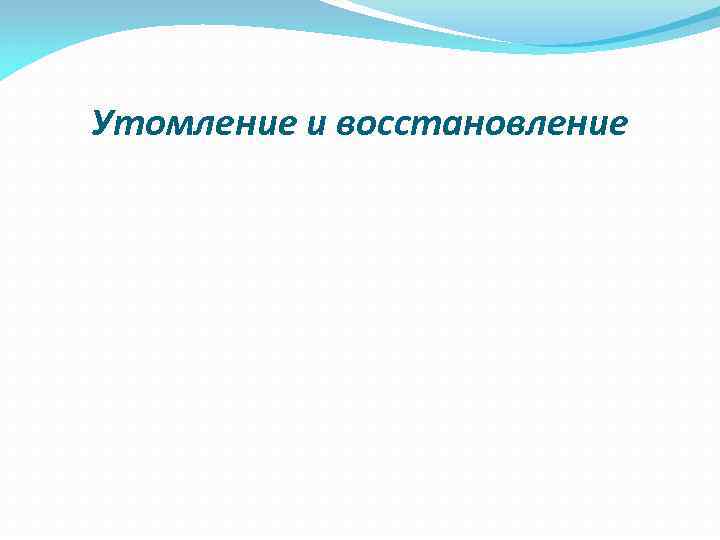 Утомление и восстановление